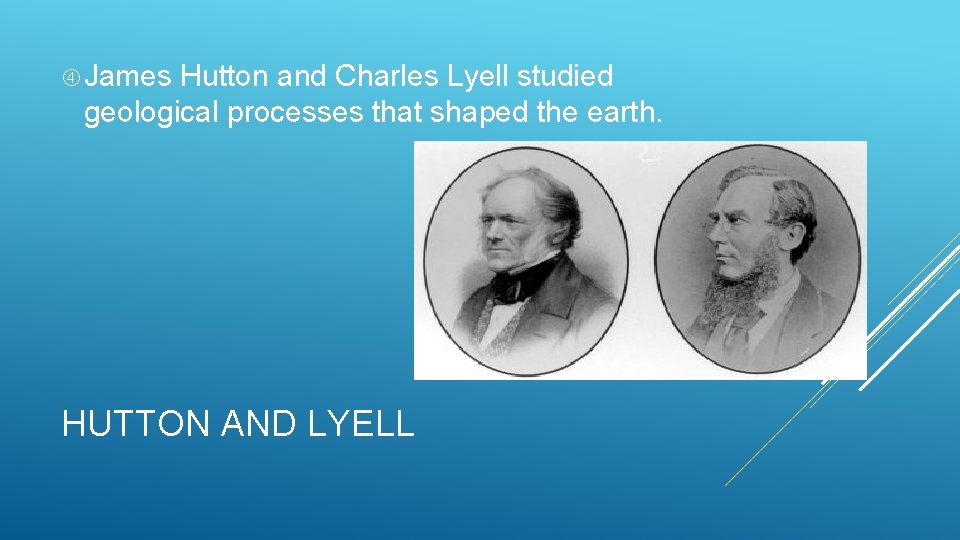 James Hutton and Charles Lyell studied geological processes that shaped the earth.

HUTTON AND LYELL